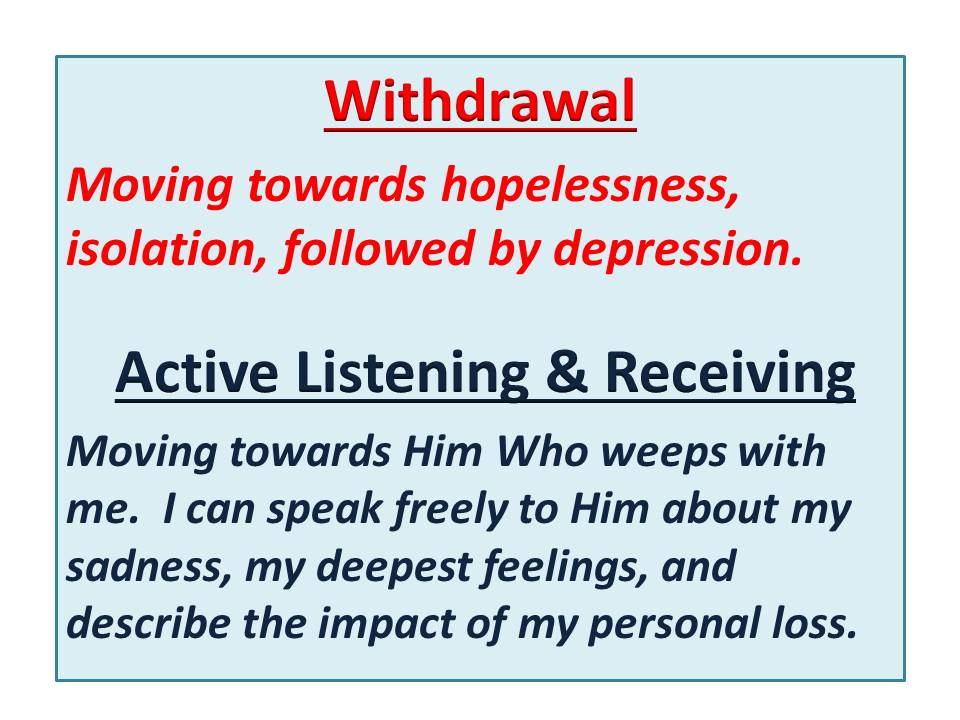 Withdrawal

Moving towards hopelessness, isolation, followed by depression.

Active Listening & Receiving

Moving towards Him Who weeps with me. I can speak freely to Him about my sadness, my deepest feelings, and describe the impact of my personal loss.